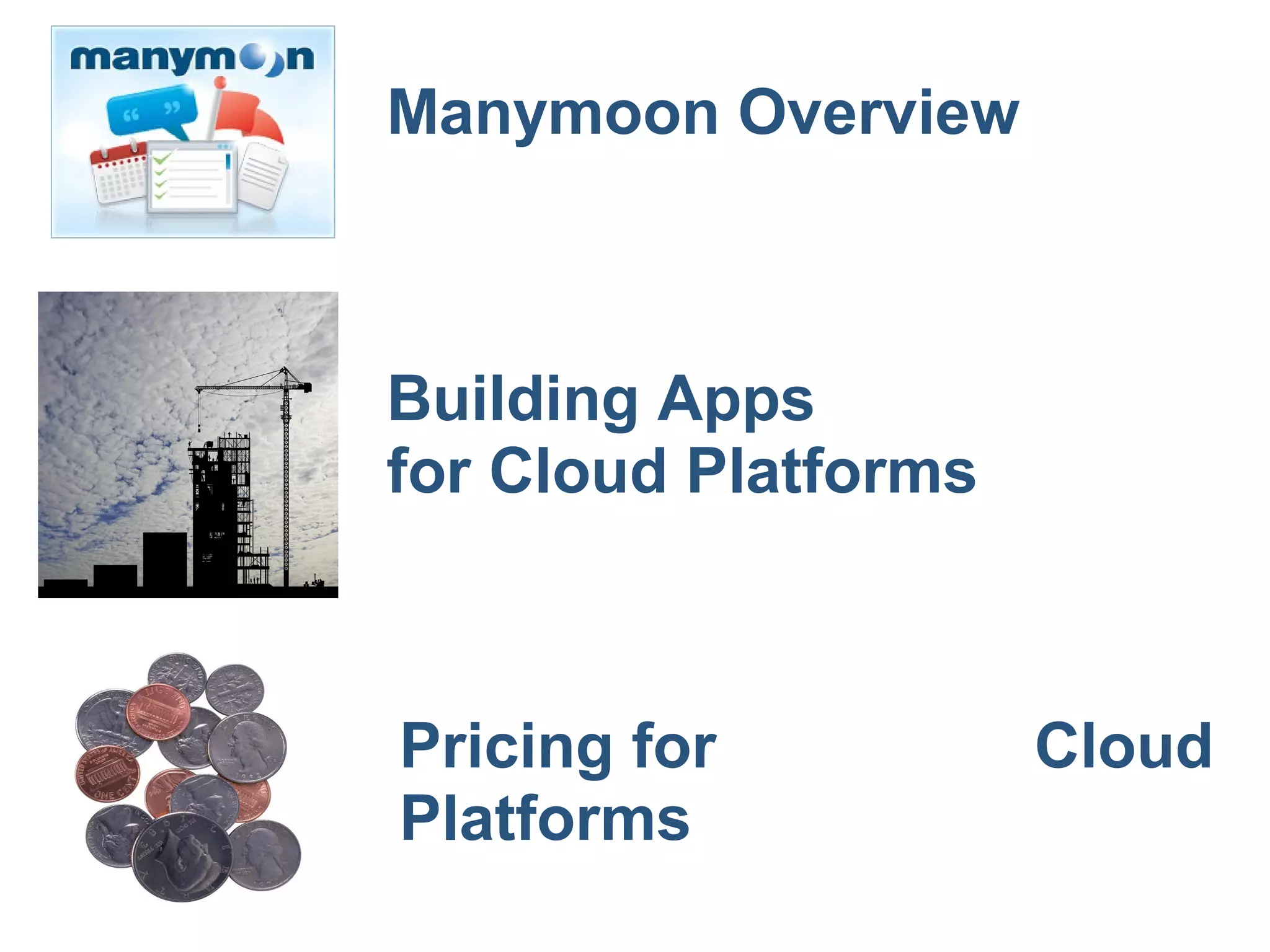 manymoon

Manymoon Overview

Building Apps for Cloud Platforms

Pricing for Cloud Platforms